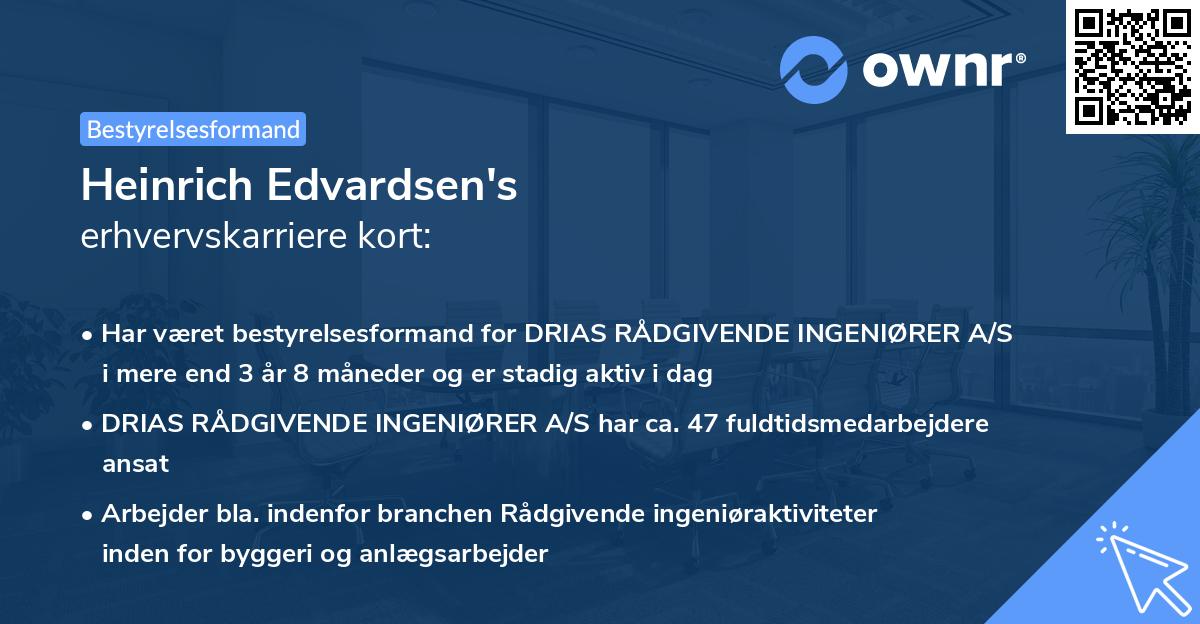 ownr®

Bestyrelsesformand

Heinrich Edvardsen's
erhvervskarriere kort:

• Har været bestyrelsesformand for DRIAS RÅDGIVENDE INGENIØRER A/S i mere end 3 år 8 måneder og er stadig aktiv i dag

• DRIAS RÅDGIVENDE INGENIØRER A/S har ca. 47 fuldtidsmedarbejdere ansat

• Arbejder bla. indenfor branchen Rådgivende ingeniøraktiviteter inden for byggeri og anlægsarbejder